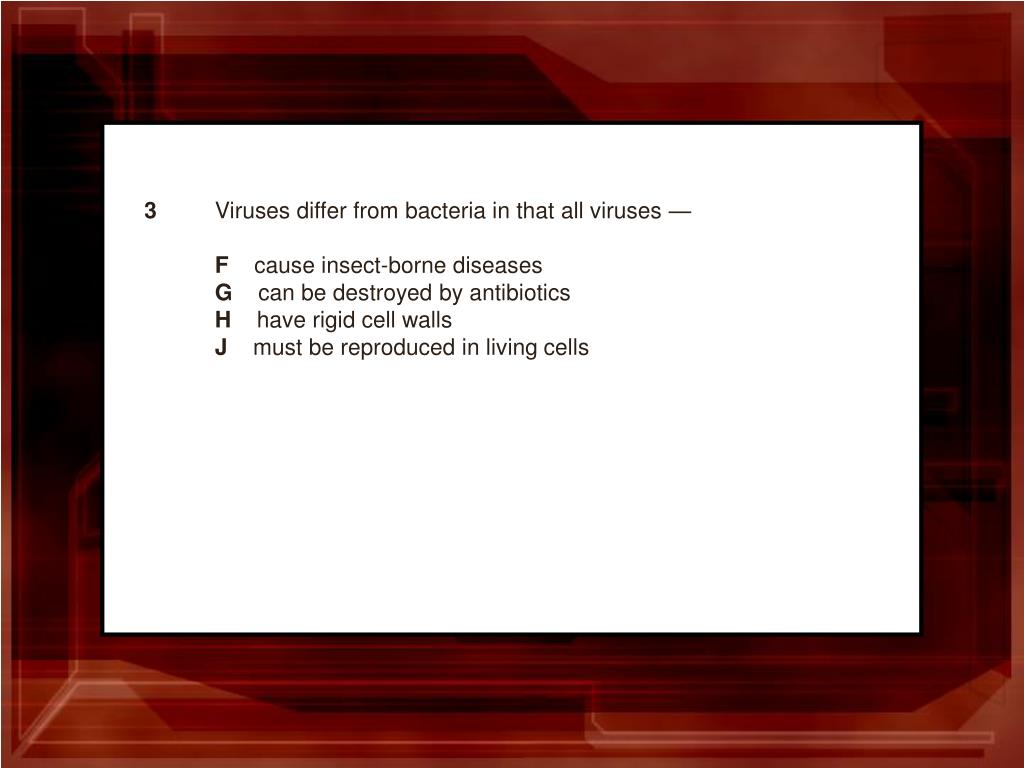 3 Viruses differ from bacteria in that all viruses —

F cause insect-borne diseases
G can be destroyed by antibiotics
H have rigid cell walls
J must be reproduced in living cells